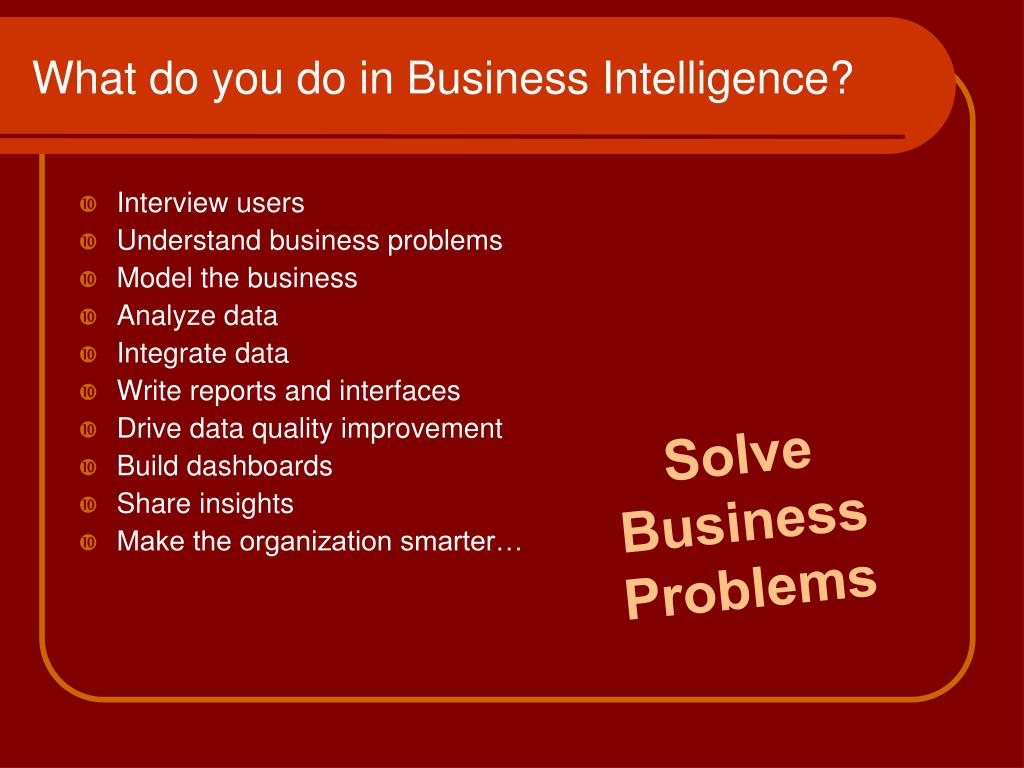 What do you do in Business Intelligence?

- Interview users
- Understand business problems
- Model the business
- Analyze data
- Integrate data
- Write reports and interfaces
- Drive data quality improvement
- Build dashboards
- Share insights
- Make the organization smarter…

Solve Business Problems